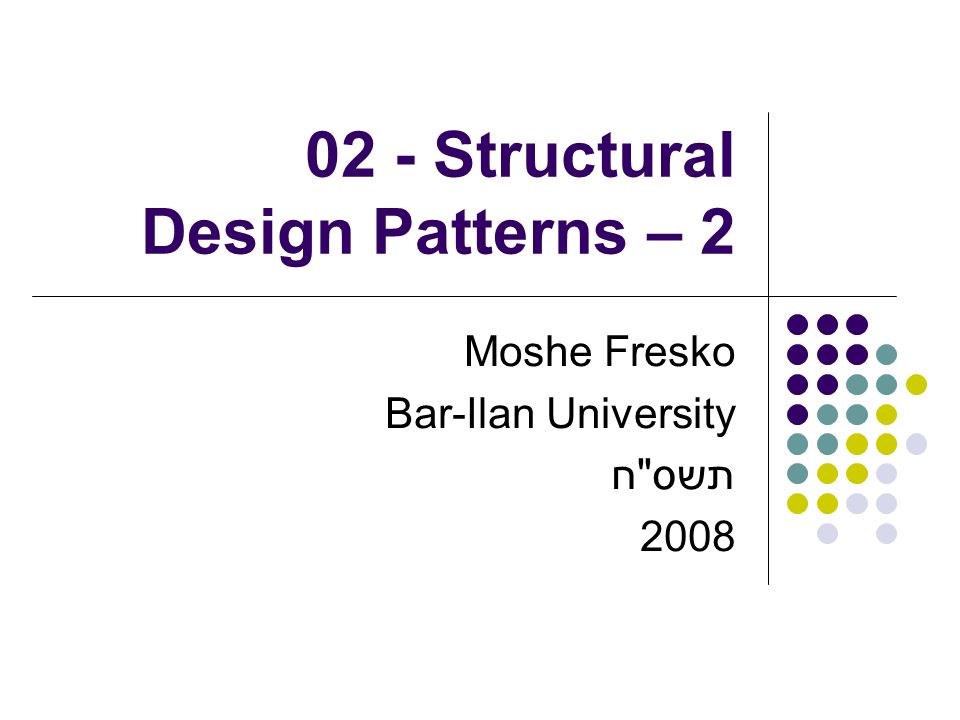 02 - Structural Design Patterns – 2

Moshe Fresko
Bar-Ilan University
תשס"ח
2008